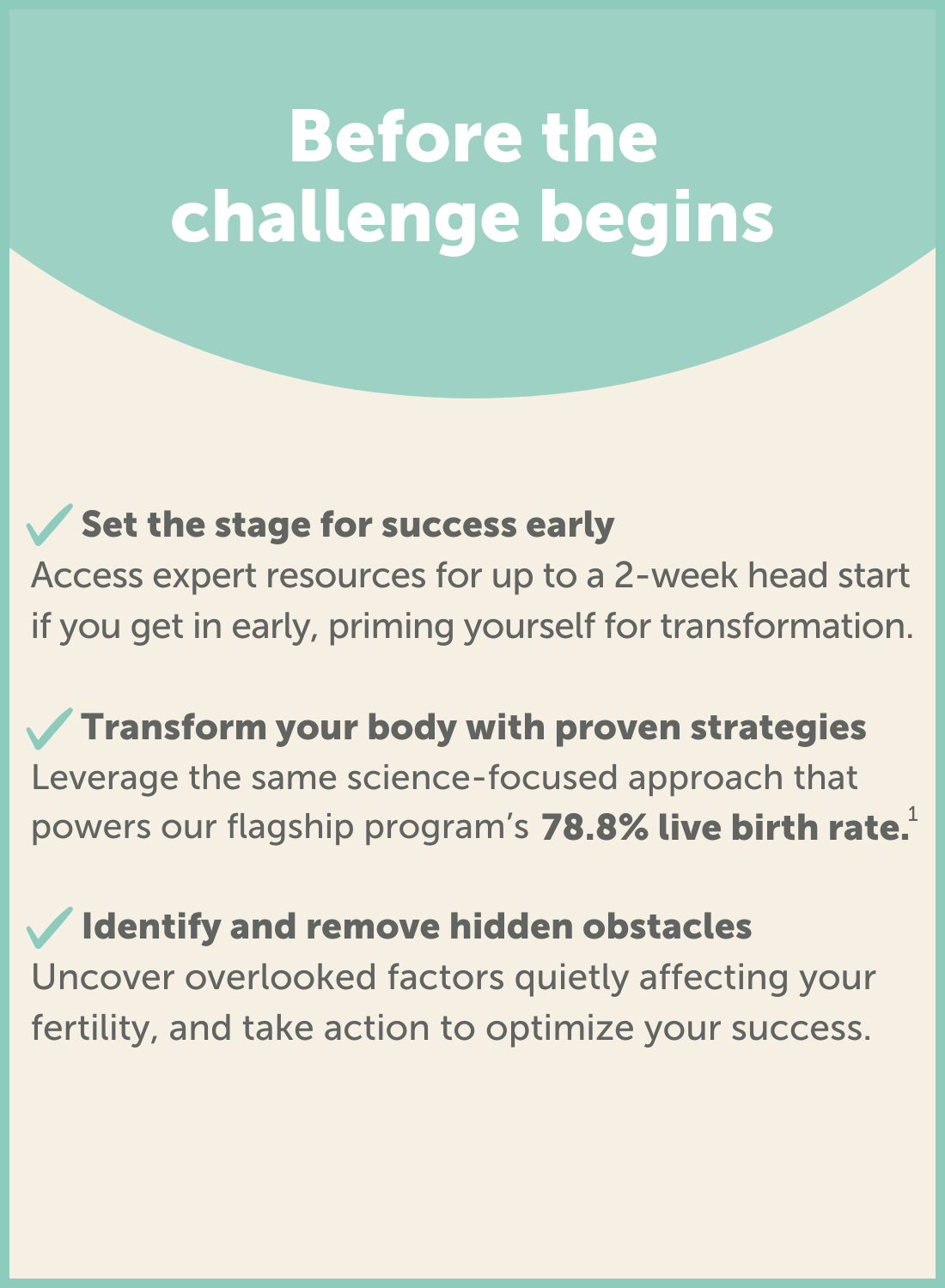 Before the challenge begins

✓ Set the stage for success early
Access expert resources for up to a 2-week head start if you get in early, priming yourself for transformation.

✓ Transform your body with proven strategies
Leverage the same science-focused approach that powers our flagship program's 78.8% live birth rate.$^1$

✓ Identify and remove hidden obstacles
Uncover overlooked factors quietly affecting your fertility, and take action to optimize your success.